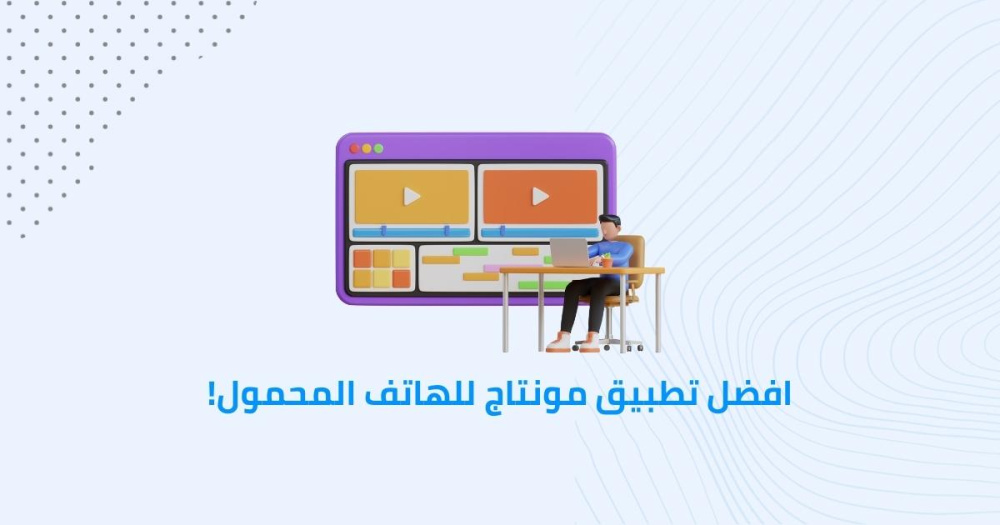 افضل تطبيق مونتاج للهاتف المحمول!